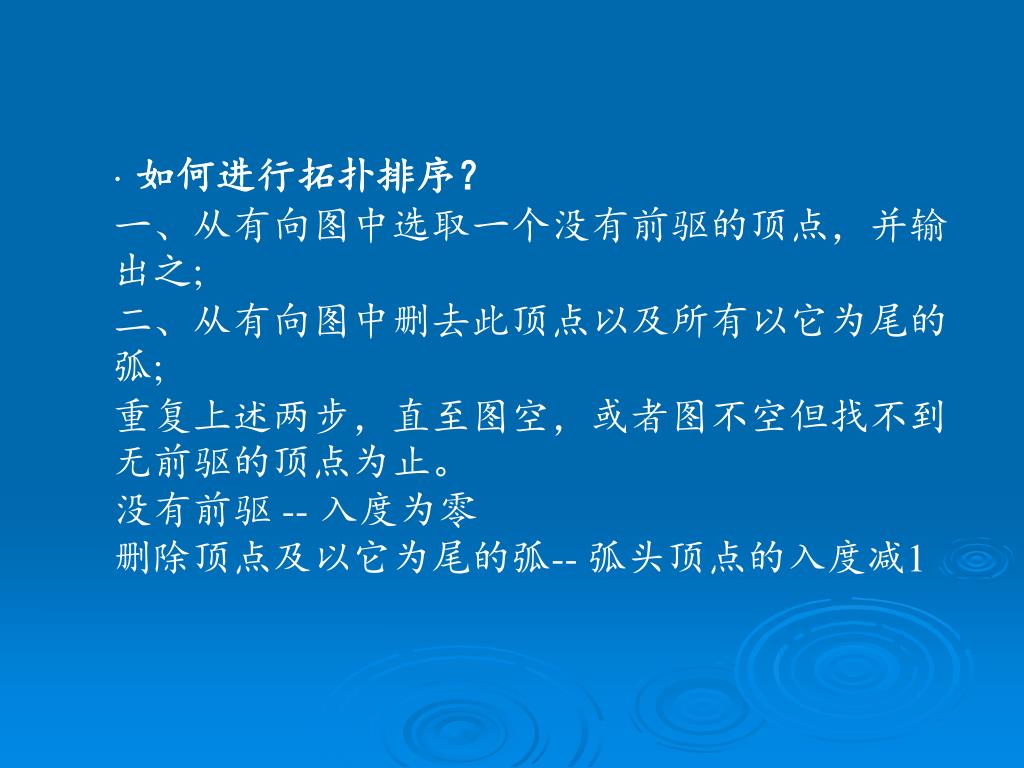 · 如何进行拓扑排序？
一、从有向图中选取一个没有前驱的顶点，并输出之;
二、从有向图中删去此顶点以及所有以它为尾的弧;
重复上述两步，直至图空，或者图不空但找不到无前驱的顶点为止。
没有前驱 -- 入度为零
删除顶点及以它为尾的弧-- 弧头顶点的入度减1